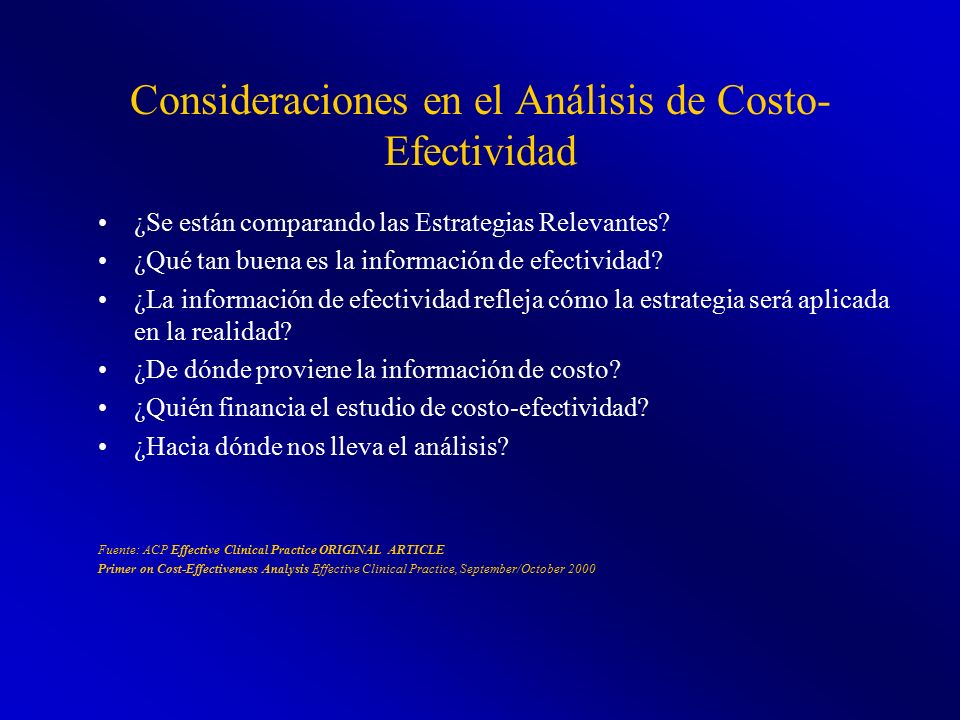 Consideraciones en el Análisis de Costo-Efectividad

• ¿Se están comparando las Estrategias Relevantes?
• ¿Qué tan buena es la información de efectividad?
• ¿La información de efectividad refleja cómo la estrategia será aplicada en la realidad?
• ¿De dónde proviene la información de costo?
• ¿Quién financia el estudio de costo-efectividad?
• ¿Hacia dónde nos lleva el análisis?

Fuente: ACP Effective Clinical Practice ORIGINAL ARTICLE
Primer on Cost-Effectiveness Analysis Effective Clinical Practice, September/October 2000